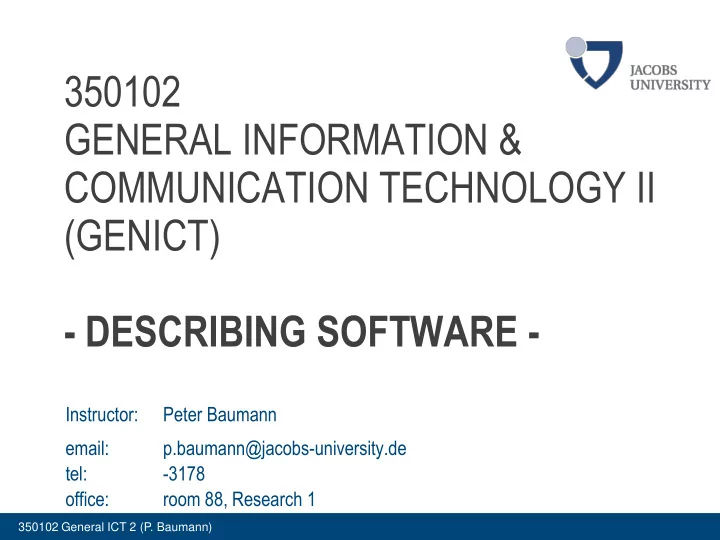 JACOBS UNIVERSITY

350102
GENERAL INFORMATION & COMMUNICATION TECHNOLOGY II (GENICT)

- DESCRIBING SOFTWARE -

Instructor: Peter Baumann

email: p.baumann@jacobs-university.de
tel: -3178
office: room 88, Research 1

350102 General ICT 2 (P. Baumann)